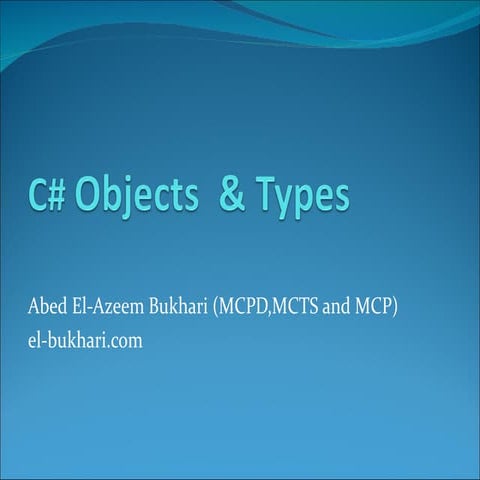 C# Objects  & Types

Abed El-Azeem Bukhari (MCPD,MCTS and MCP)
el-bukhari.com